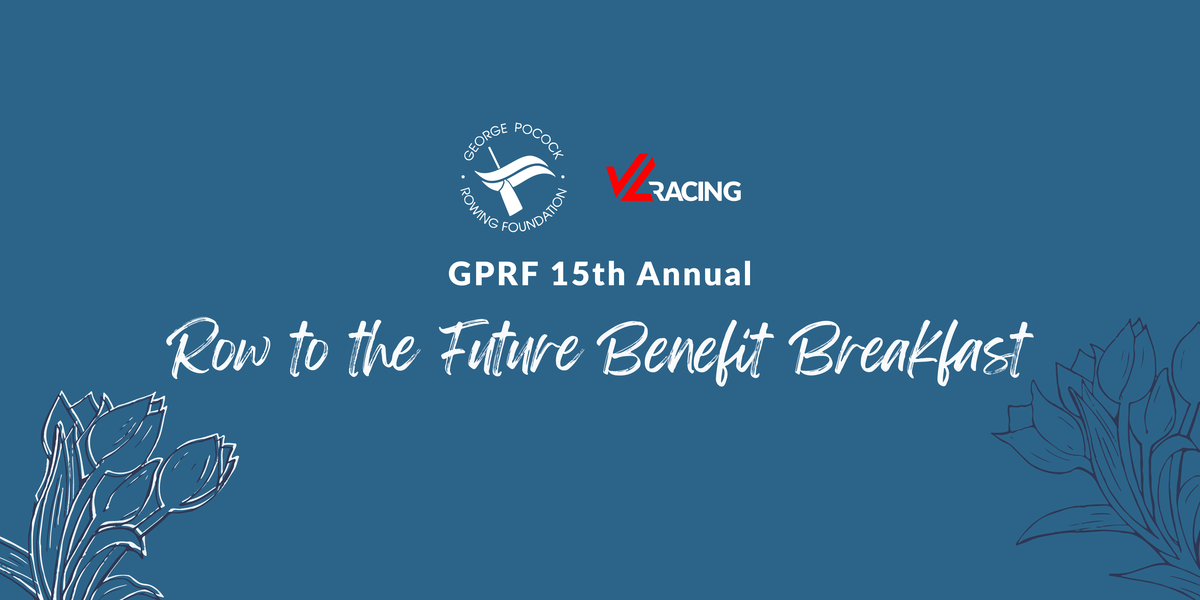 GEORGE POCOCK ROWING FOUNDATION

VL RACING

GPRF 15th Annual

Row to the Future Benefit Breakfast